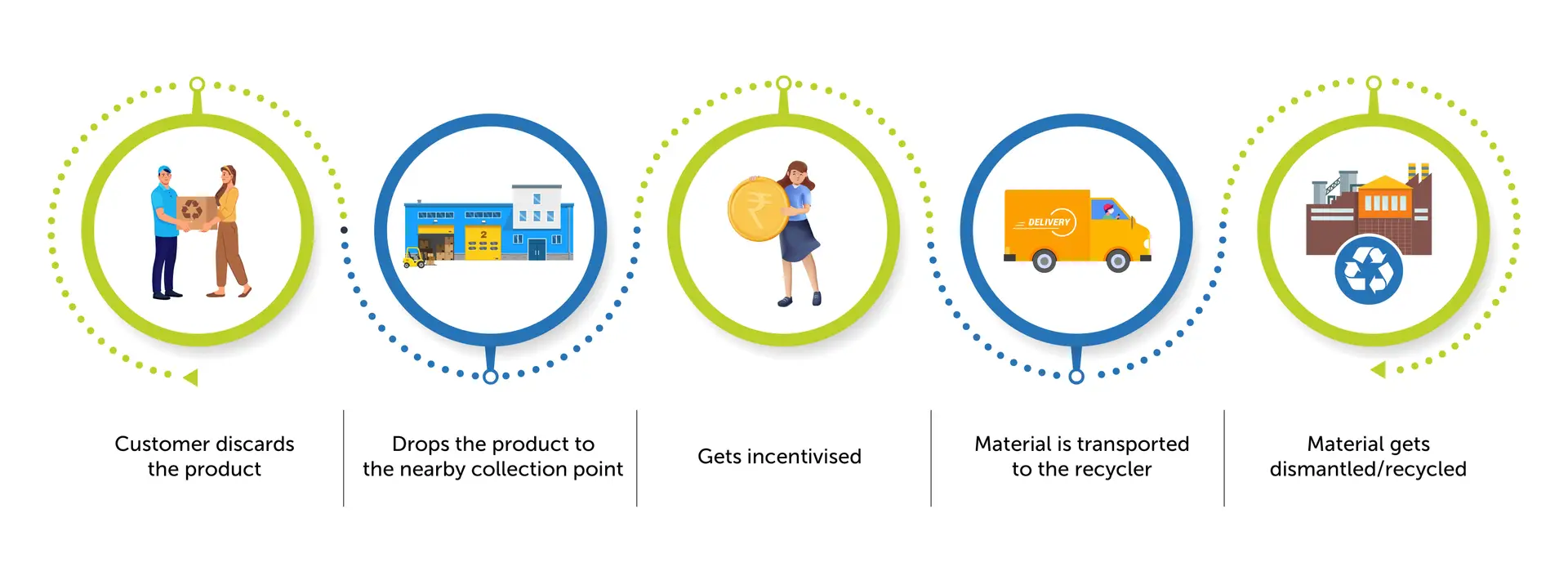 2

₹

DELIVERY

Customer discards the product

Drops the product to the nearby collection point

Gets incentivised

Material is transported to the recycler

Material gets dismantled/recycled